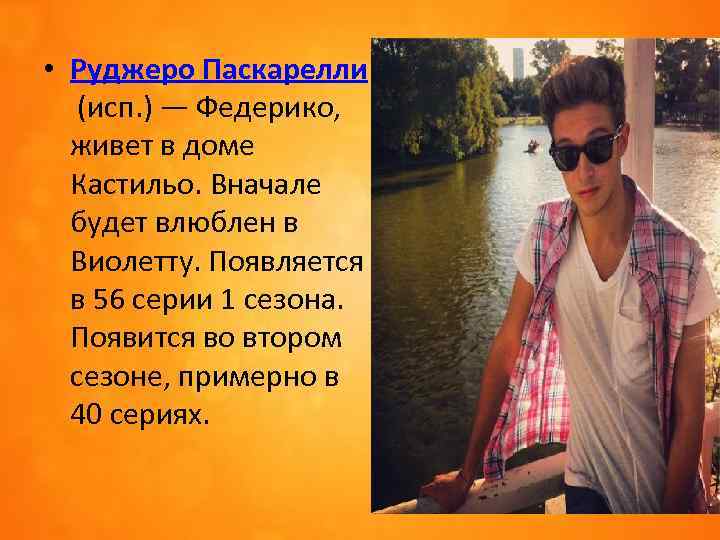 • Руджеро Паскарелли (исп.) — Федерико, живет в доме Кастильо. Вначале будет влюблен в Виолетту. Появляется в 56 серии 1 сезона. Появится во втором сезоне, примерно в 40 сериях.